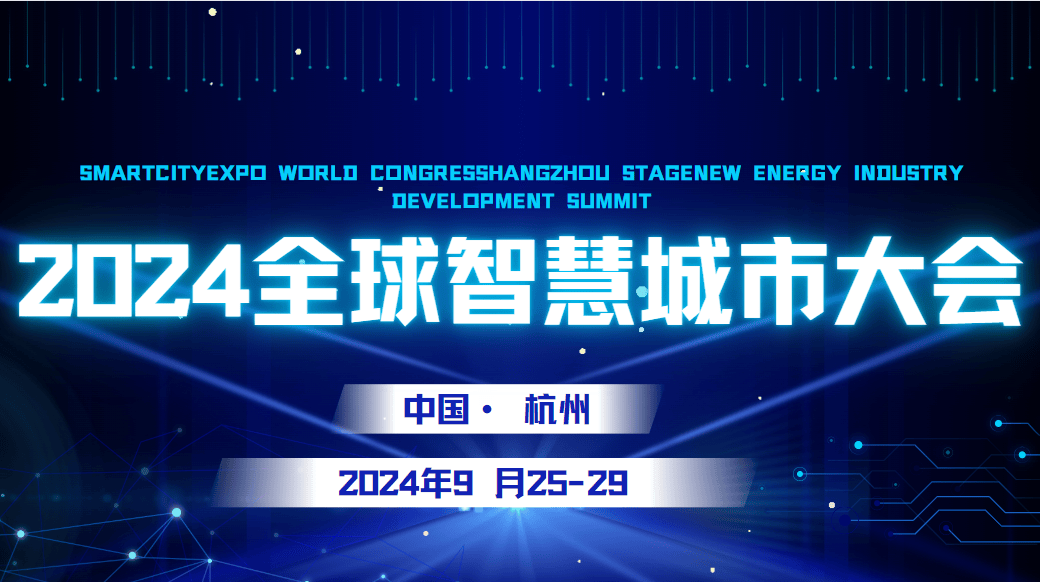 SMARTCITYEXPO WORLD CONGRESSHANGZHOU STAGENEW ENERGY INDUSTRY DEVELOPMENT SUMMIT

2024全球智慧城市大会

中国· 杭州

2024年9 月25-29